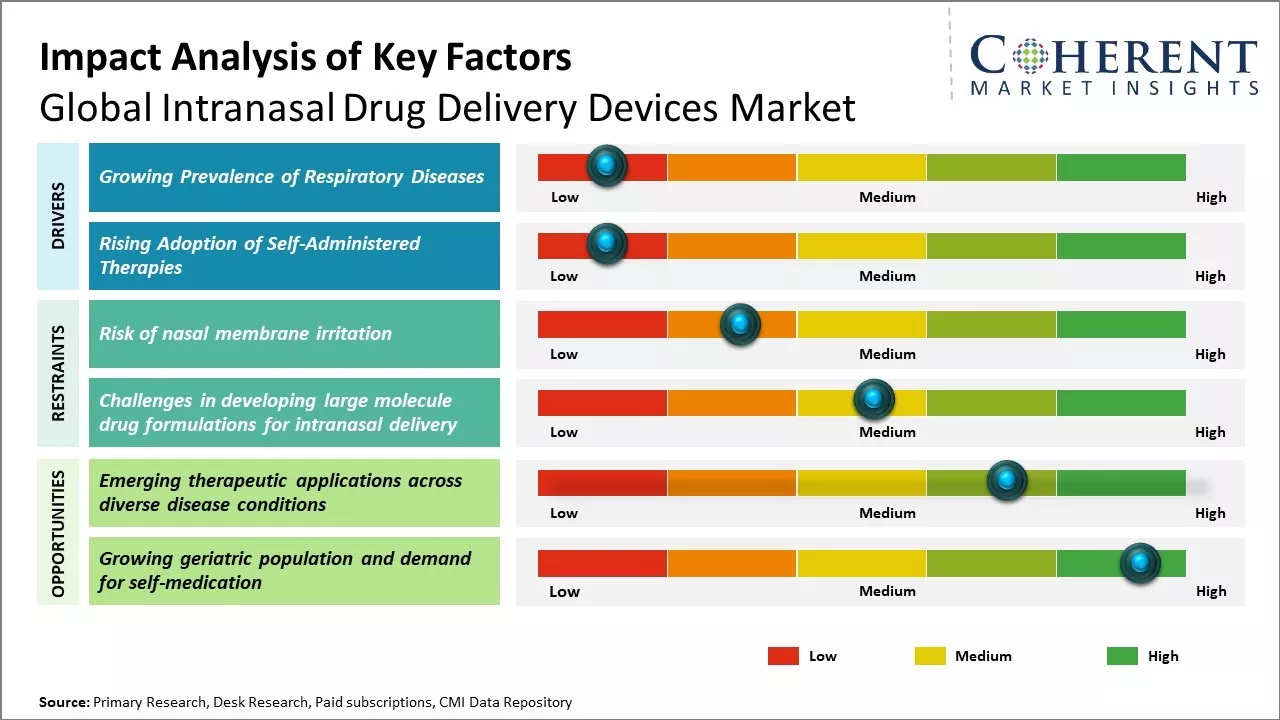 Impact Analysis of Key Factors
Global Intranasal Drug Delivery Devices Market

COHERENT
MARKET INSIGHTS

DRIVERS

Growing Prevalence of Respiratory Diseases

Low Medium High

Rising Adoption of Self-Administered Therapies

Low Medium High

RESTRAINTS

Risk of nasal membrane irritation

Low Medium High

Challenges in developing large molecule drug formulations for intranasal delivery

Low Medium High

OPPORTUNITIES

Emerging therapeutic applications across diverse disease conditions

Low Medium High

Growing geriatric population and demand for self-medication

Low Medium High

Low Medium High

Source: Primary Research, Desk Research, Paid subscriptions, CMI Data Repository